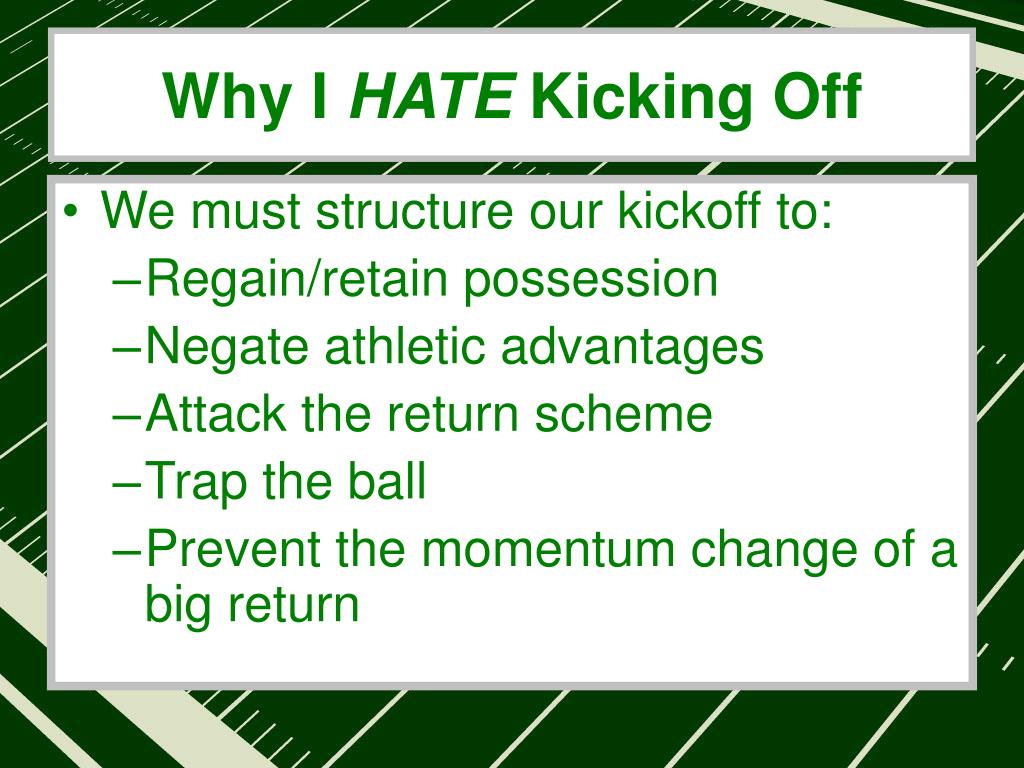 Why I HATE Kicking Off

• We must structure our kickoff to:
–Regain/retain possession
–Negate athletic advantages
–Attack the return scheme
–Trap the ball
–Prevent the momentum change of a big return